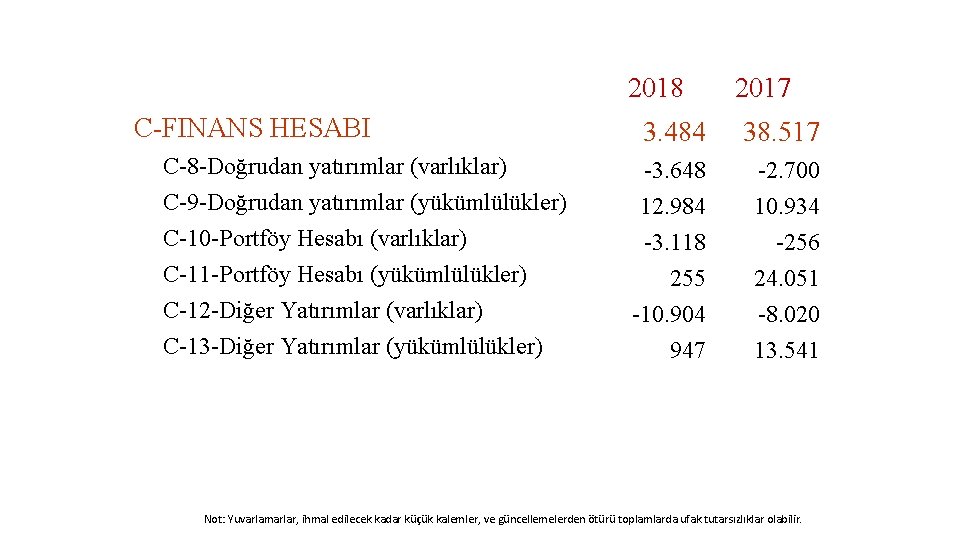 |  | 2018 | 2017 |
|---|---|---|
| C-FINANS HESABI | 3.484 | 38.517 |
| C-8-Doğrudan yatırımlar (varlıklar) | -3.648 | -2.700 |
| C-9-Doğrudan yatırımlar (yükümlülükler) | 12.984 | 10.934 |
| C-10-Portföy Hesabı (varlıklar) | -3.118 | -256 |
| C-11-Portföy Hesabı (yükümlülükler) | 255 | 24.051 |
| C-12-Diğer Yatırımlar (varlıklar) | -10.904 | -8.020 |
| C-13-Diğer Yatırımlar (yükümlülükler) | 947 | 13.541 |

Not: Yuvarlamarlar, ihmal edilecek kadar küçük kalemler, ve güncellemelerden ötürü toplamlarda ufak tutarsızlıklar olabilir.